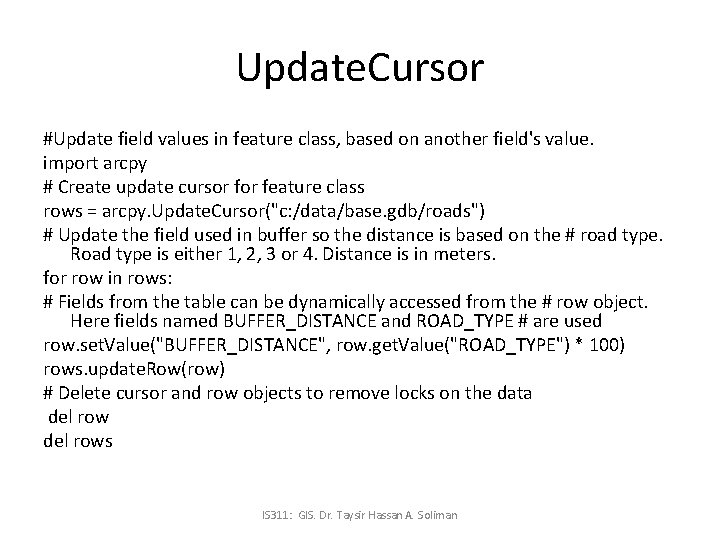 UpdateCursor

#Update field values in feature class, based on another field's value.
import arcpy
# Create update cursor for feature class
rows = arcpy.UpdateCursor("c:/data/base.gdb/roads")
# Update the field used in buffer so the distance is based on the # road type. Road type is either 1, 2, 3 or 4. Distance is in meters.
for row in rows:
# Fields from the table can be dynamically accessed from the # row object. Here fields named BUFFER_DISTANCE and ROAD_TYPE # are used
row.setValue("BUFFER_DISTANCE", row.getValue("ROAD_TYPE") * 100)
rows.updateRow(row)
# Delete cursor and row objects to remove locks on the data
del row
del rows

IS311: GIS. Dr. Taysir Hassan A. Soliman